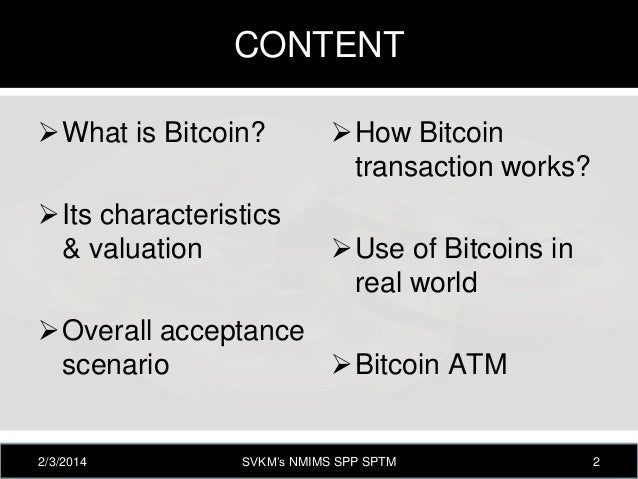 CONTENT

➢ What is Bitcoin?

➢ Its characteristics & valuation

➢ Overall acceptance scenario

➢ How Bitcoin transaction works?

➢ Use of Bitcoins in real world

➢ Bitcoin ATM

2/3/2014 SVKM's NMIMS SPP SPTM 2